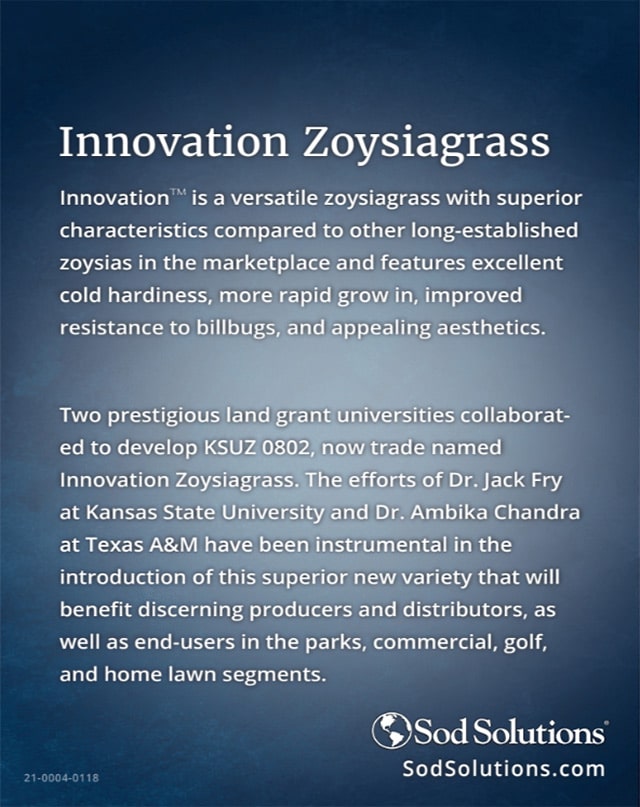 Innovation Zoysiagrass

Innovation™ is a versatile zoysiagrass with superior characteristics compared to other long-established zoysias in the marketplace and features excellent cold hardiness, more rapid grow in, improved resistance to billbugs, and appealing aesthetics.

Two prestigious land grant universities collaborated to develop KSUZ 0802, now trade named Innovation Zoysiagrass. The efforts of Dr. Jack Fry at Kansas State University and Dr. Ambika Chandra at Texas A&M have been instrumental in the introduction of this superior new variety that will benefit discerning producers and distributors, as well as end-users in the parks, commercial, golf, and home lawn segments.

Sod Solutions®

SodSolutions.com

21-0004-0118